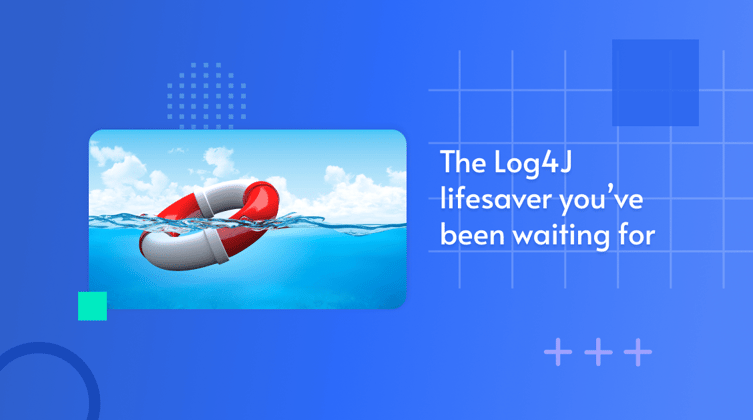 The Log4J lifesaver you’ve been waiting for